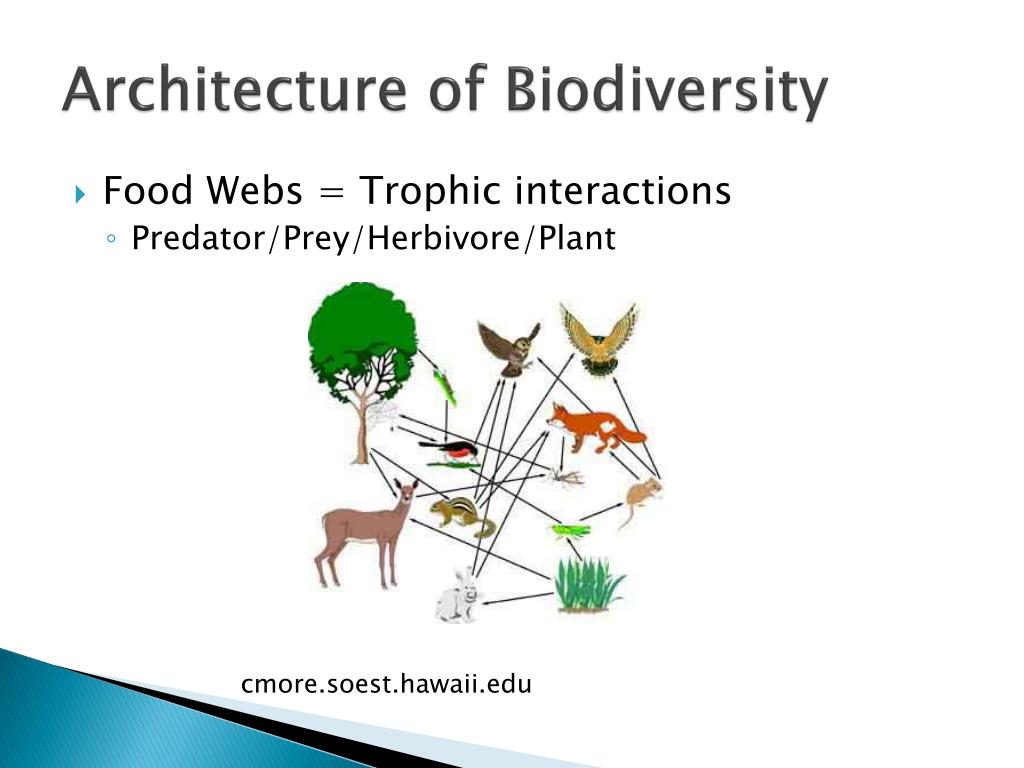 Architecture of Biodiversity

Food Webs = Trophic interactions
Predator/Prey/Herbivore/Plant

cmore.soest.hawaii.edu